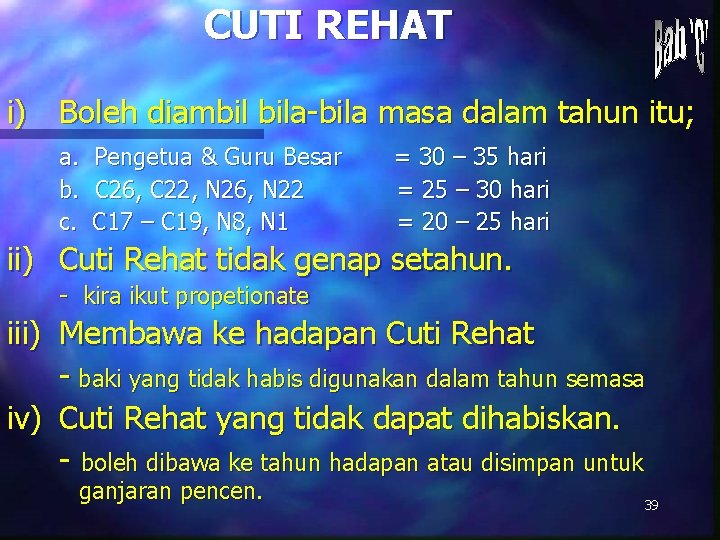 CUTI REHAT

Bab 'C'

i) Boleh diambil bila-bila masa dalam tahun itu;

a. Pengetua & Guru Besar = 30 – 35 hari
b. C26, C22, N26, N22 = 25 – 30 hari
c. C17 – C19, N8, N1 = 20 – 25 hari

ii) Cuti Rehat tidak genap setahun.

- kira ikut propetionate

iii) Membawa ke hadapan Cuti Rehat

- baki yang tidak habis digunakan dalam tahun semasa

iv) Cuti Rehat yang tidak dapat dihabiskan.

- boleh dibawa ke tahun hadapan atau disimpan untuk ganjaran pencen.

39